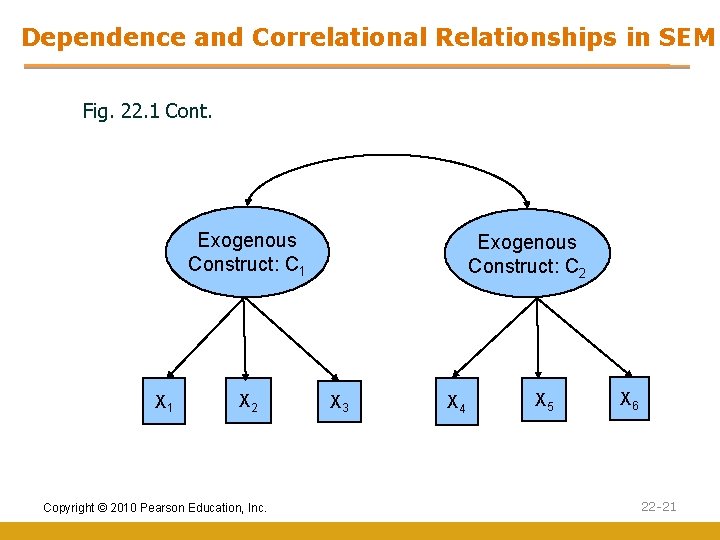 Dependence and Correlational Relationships in SEM

Fig. 22.1 Cont.

Exogenous Construct: $C_1$

Exogenous Construct: $C_2$

$X_1$

$X_2$

$X_3$

$X_4$

$X_5$

$X_6$

Copyright © 2010 Pearson Education, Inc.

22-21